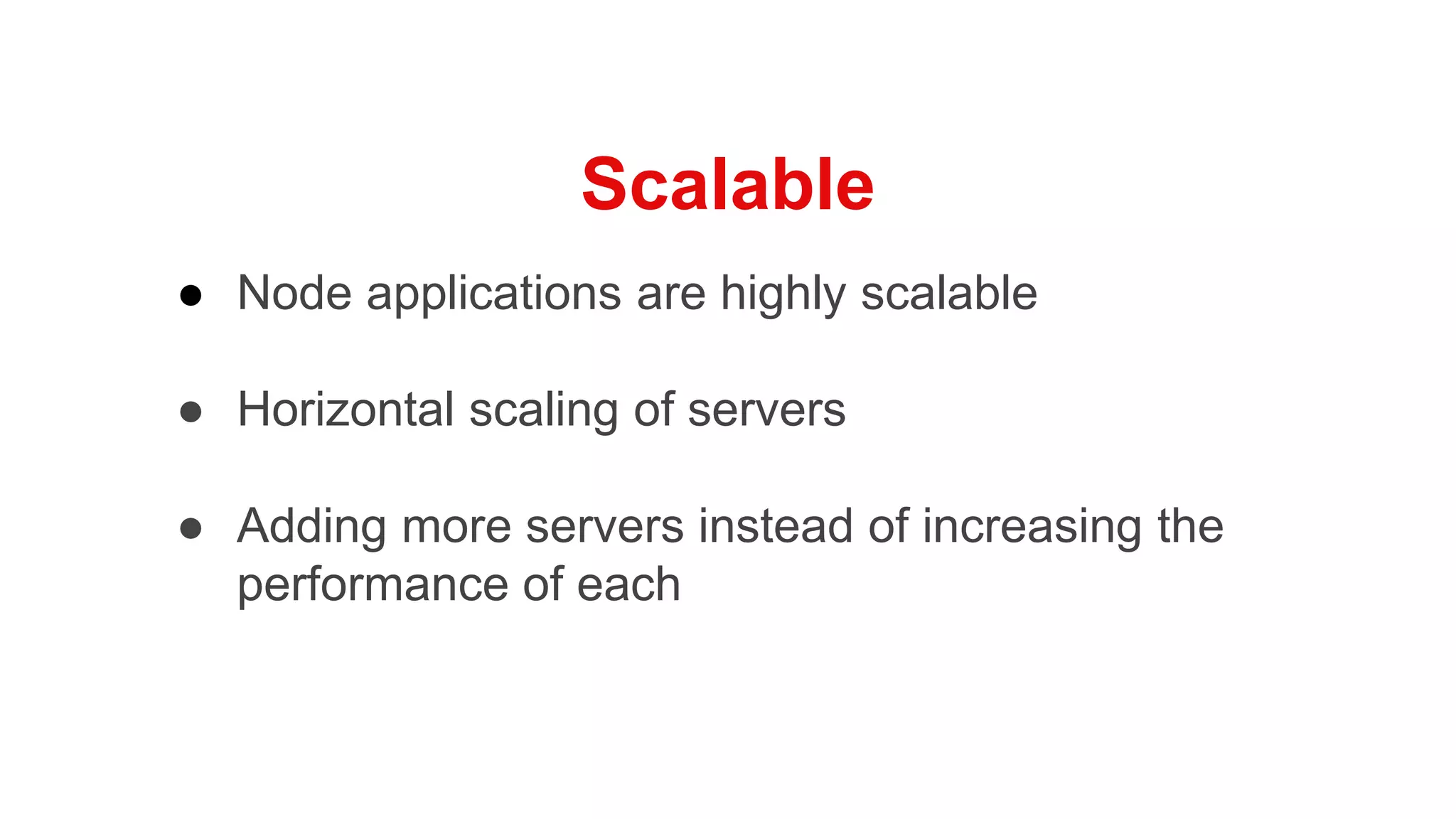 Scalable

● Node applications are highly scalable

● Horizontal scaling of servers

● Adding more servers instead of increasing the performance of each